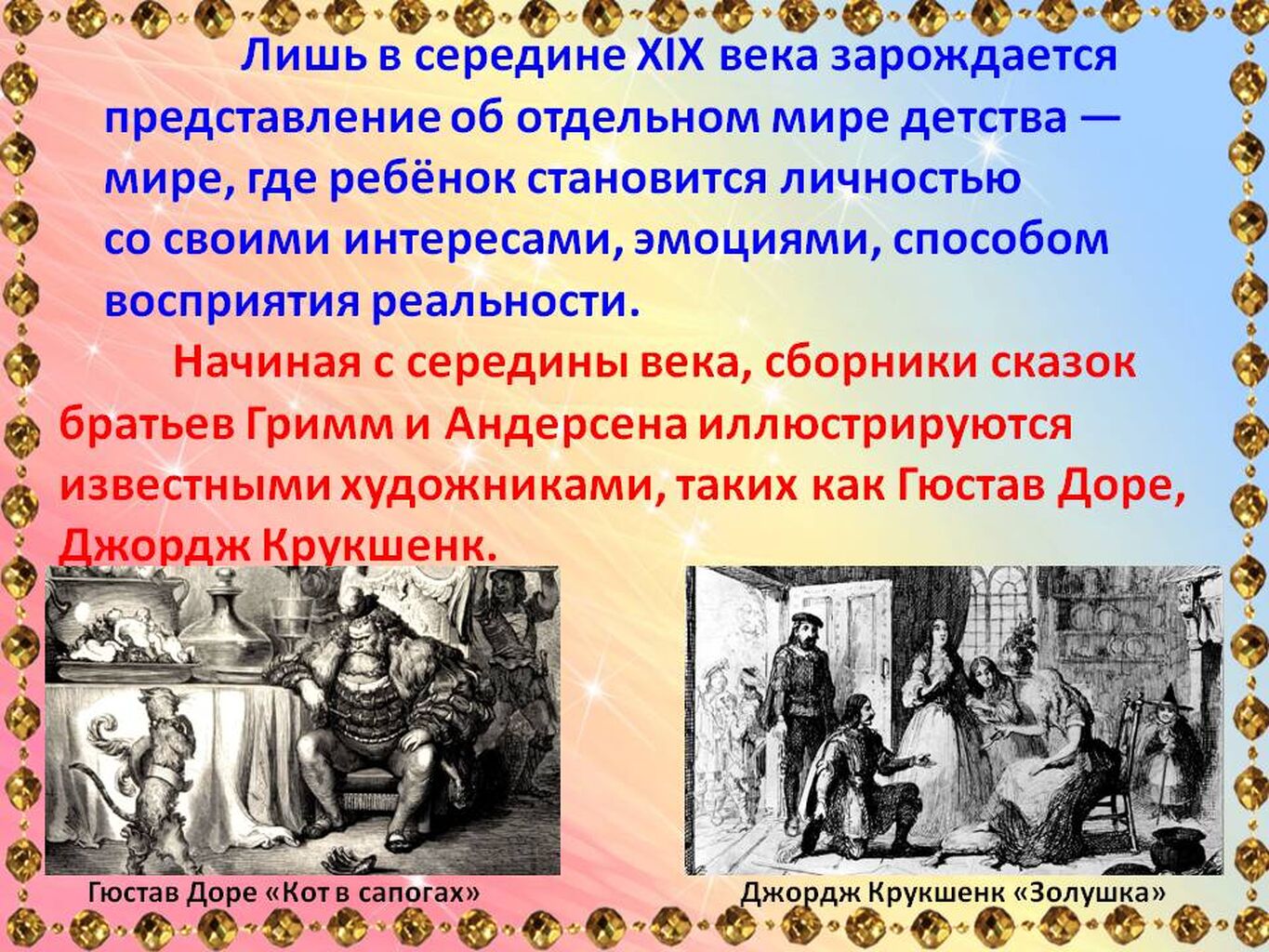 Лишь в середине XIX века зарождается представление об отдельном мире детства — мире, где ребёнок становится личностью со своими интересами, эмоциями, способом восприятия реальности.

Начиная с середины века, сборники сказок братьев Гримм и Андерсена иллюстрируются известными художниками, таких как Гюстав Доре, Джордж Крукшенк.

Гюстав Доре «Кот в сапогах»

Джордж Крукшенк «Золушка»